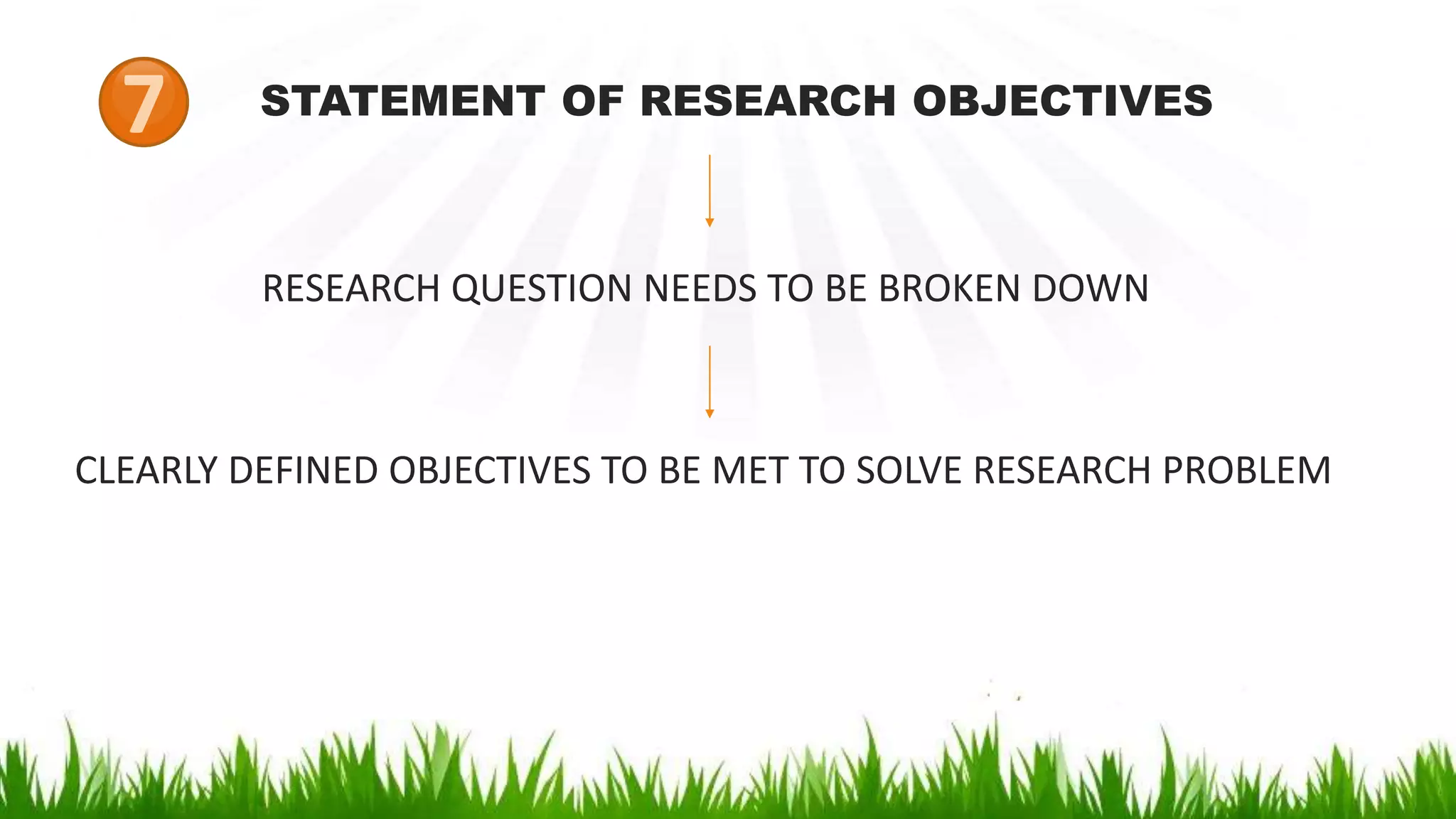 7

STATEMENT OF RESEARCH OBJECTIVES

RESEARCH QUESTION NEEDS TO BE BROKEN DOWN

CLEARLY DEFINED OBJECTIVES TO BE MET TO SOLVE RESEARCH PROBLEM